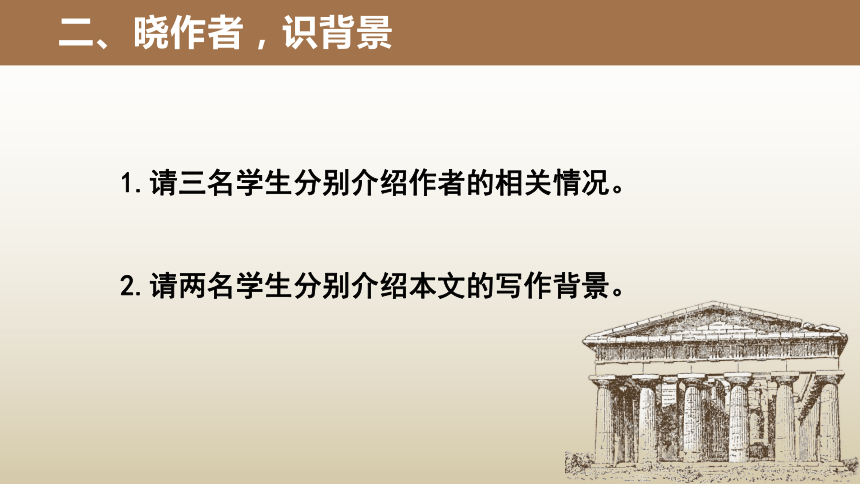 二、晓作者，识背景

1. 请三名学生分别介绍作者的相关情况。

2. 请两名学生分别介绍本文的写作背景。